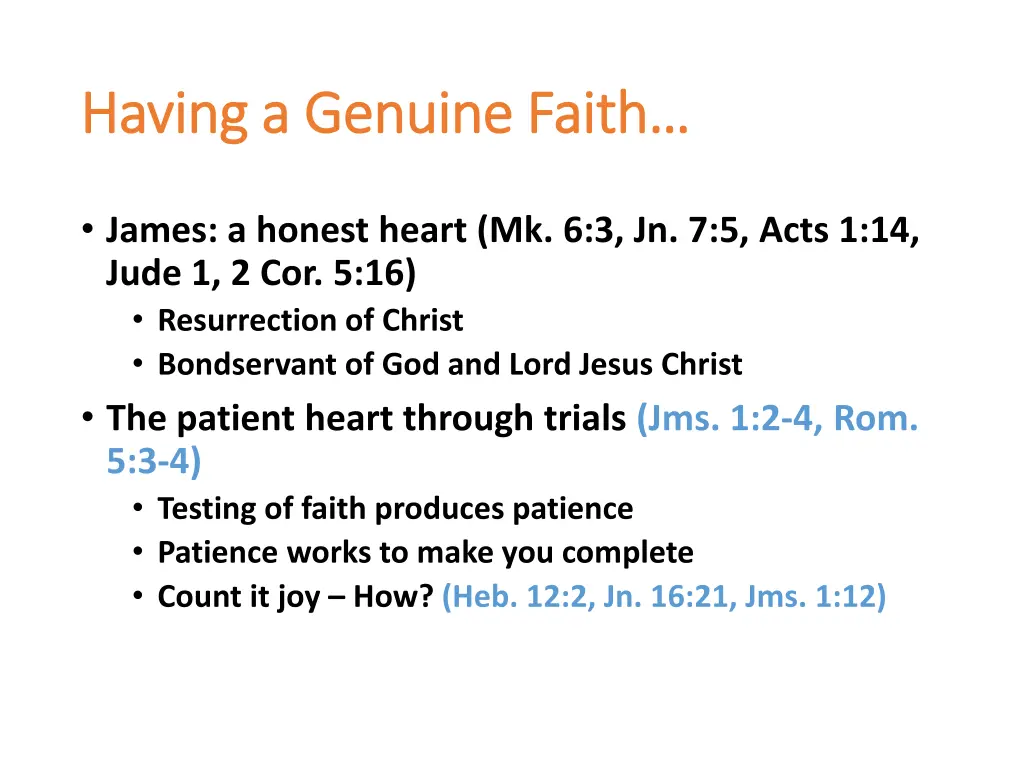 Having a Genuine Faith…

• James: a honest heart (Mk. 6:3, Jn. 7:5, Acts 1:14, Jude 1, 2 Cor. 5:16)
  • Resurrection of Christ
  • Bondservant of God and Lord Jesus Christ
• The patient heart through trials (Jms. 1:2-4, Rom. 5:3-4)
  • Testing of faith produces patience
  • Patience works to make you complete
  • Count it joy – How? (Heb. 12:2, Jn. 16:21, Jms. 1:12)